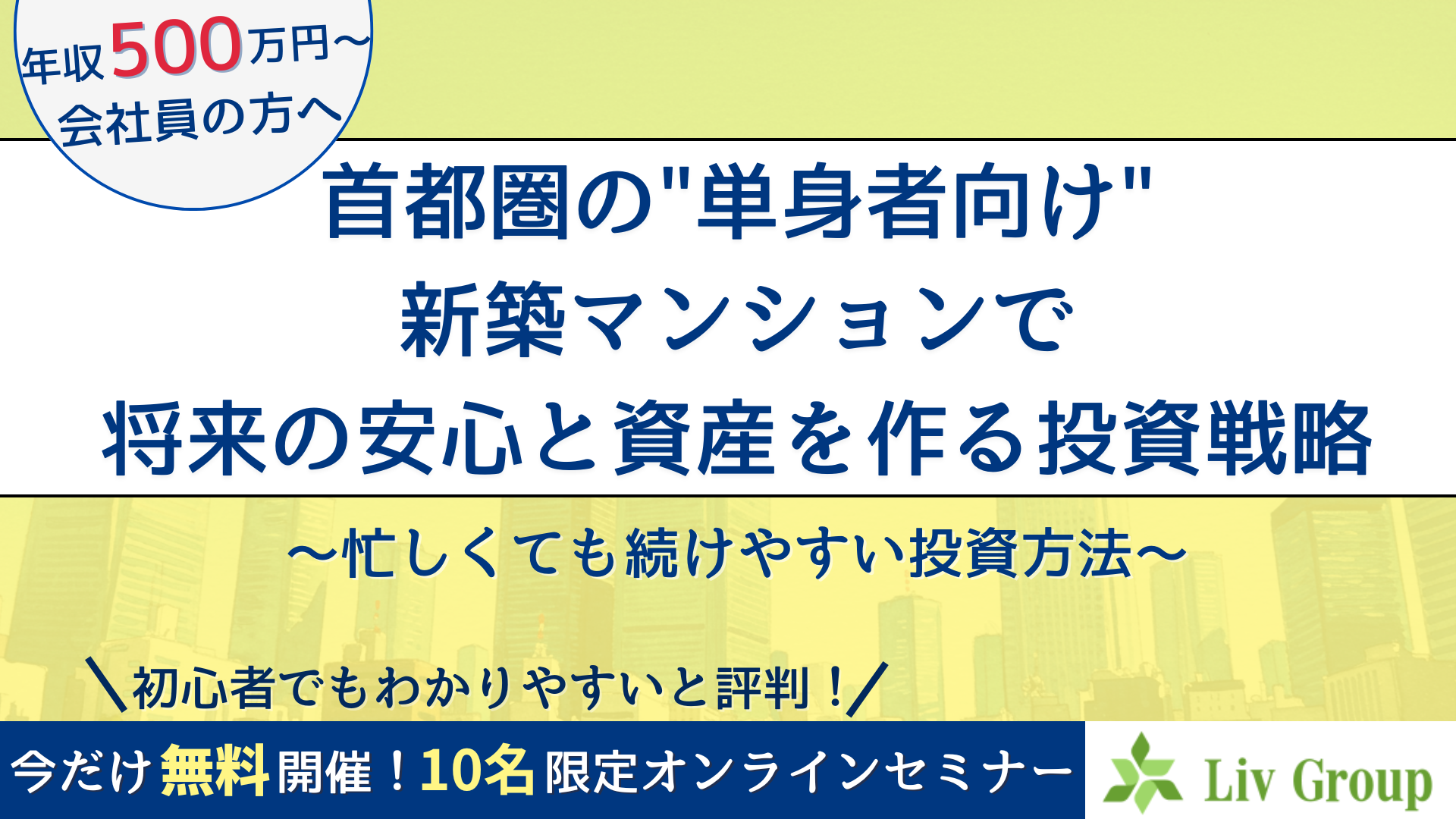 年収500万円～
会社員の方へ

首都圏の"単身者向け"
新築マンションで
将来の安心と資産を作る投資戦略

～忙しくても続けやすい投資方法～

＼初心者でもわかりやすいと評判！／

今だけ無料開催！10名限定オンラインセミナー

Liv Group